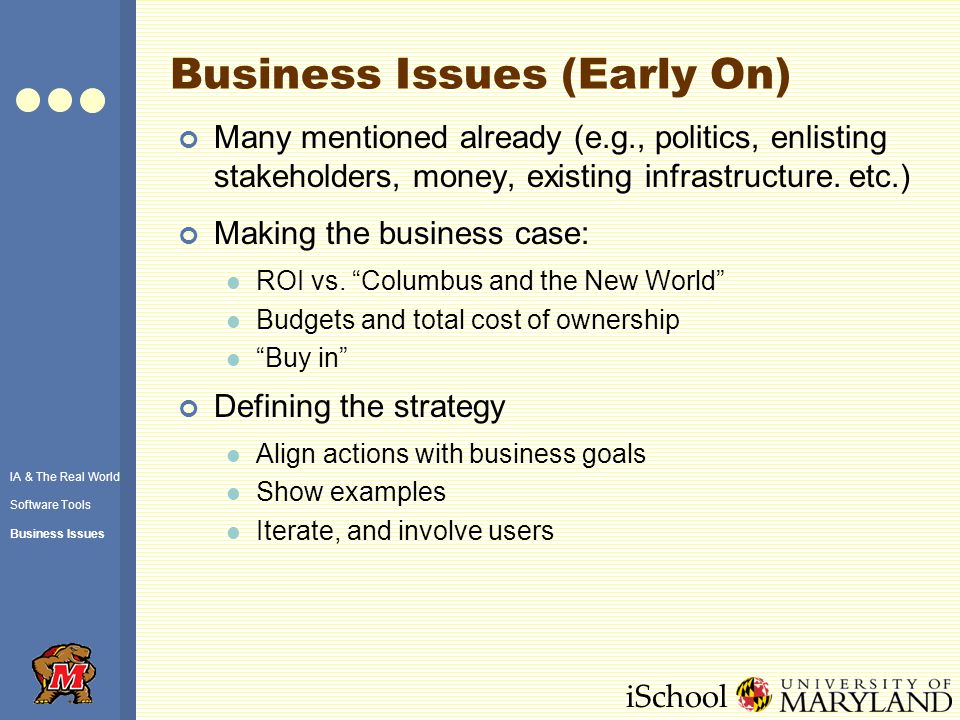 Business Issues (Early On)

Many mentioned already (e.g., politics, enlisting stakeholders, money, existing infrastructure. etc.)

Making the business case:

ROI vs. “Columbus and the New World”

Budgets and total cost of ownership

“Buy in”

Defining the strategy

Align actions with business goals

Show examples

Iterate, and involve users

IA & The Real World

Software Tools

Business Issues

M

iSchool UNIVERSITY OF MARYLAND